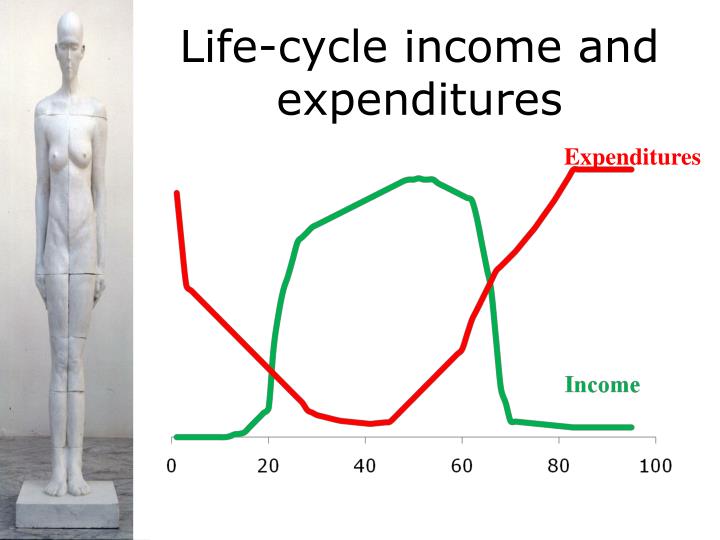 Life-cycle income and expenditures

Expenditures

Income

0
20
40
60
80
100